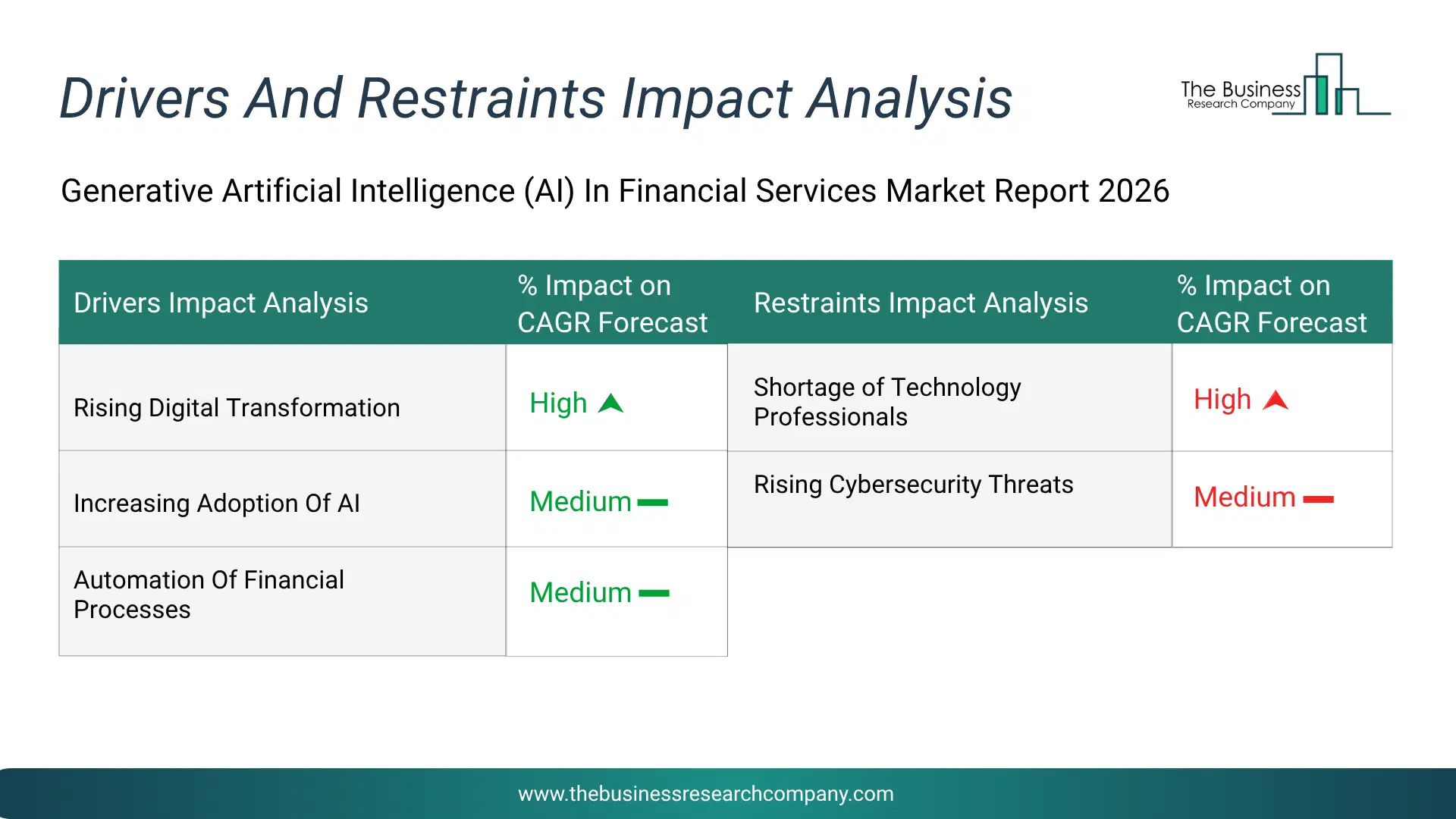 Drivers And Restraints Impact Analysis

The Business Research Company

Generative Artificial Intelligence (AI) In Financial Services Market Report 2026

| Drivers Impact Analysis | % Impact on CAGR Forecast | Restraints Impact Analysis | % Impact on CAGR Forecast |
|---|---|---|---|
| Rising Digital Transformation | High | Shortage of Technology Professionals | High |
| Increasing Adoption Of AI | Medium | Rising Cybersecurity Threats | Medium |
| Automation Of Financial Processes | Medium | | |

www.thebusinessresearchcompany.com